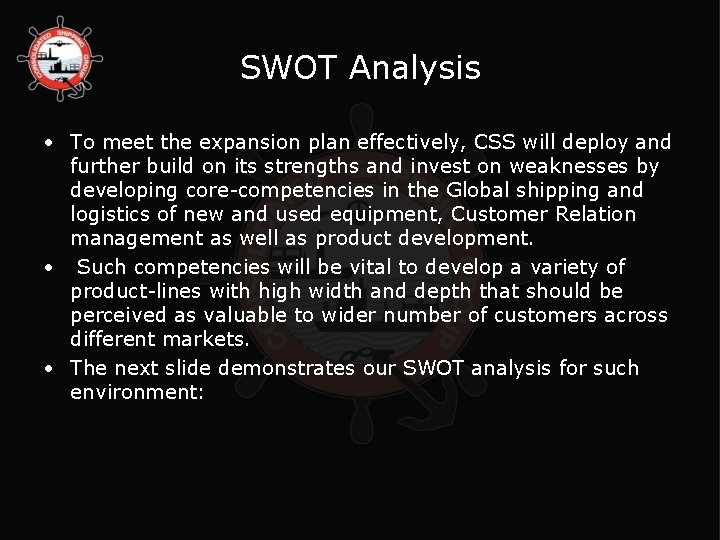 CONSOLIDATED SHIPPING GROUP

SWOT Analysis

• To meet the expansion plan effectively, CSS will deploy and further build on its strengths and invest on weaknesses by developing core-competencies in the Global shipping and logistics of new and used equipment, Customer Relation management as well as product development.

• Such competencies will be vital to develop a variety of product-lines with high width and depth that should be perceived as valuable to wider number of customers across different markets.

• The next slide demonstrates our SWOT analysis for such environment: